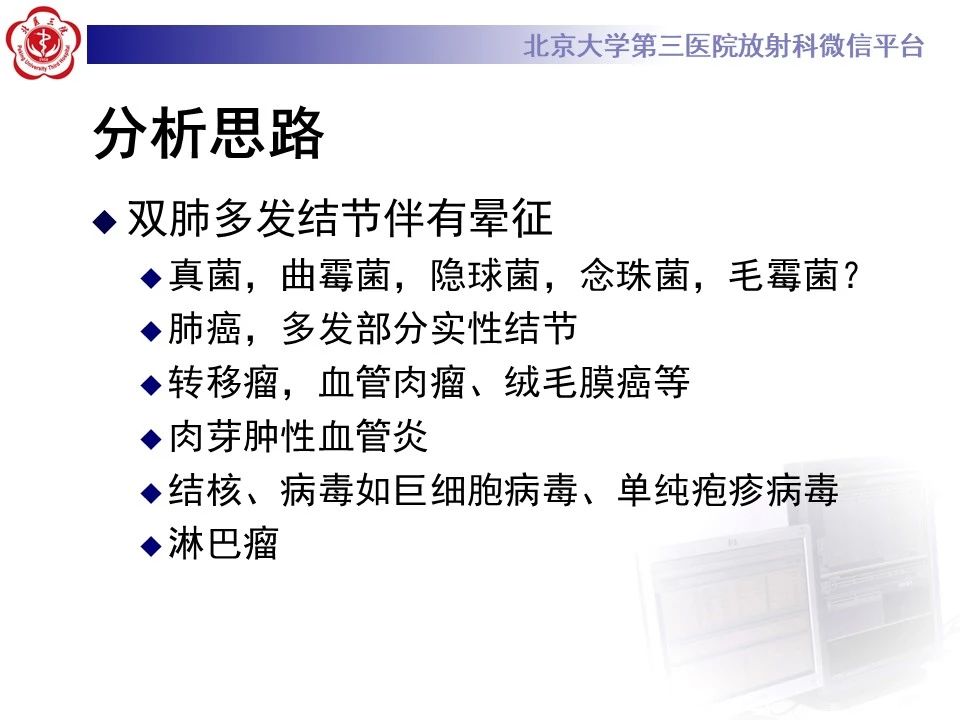 北京大学第三医院放射科微信平台

分析思路

◆ 双肺多发结节伴有晕征

◆ 真菌，曲霉菌，隐球菌，念珠菌，毛霉菌？

◆ 肺癌，多发部分实性结节

◆ 转移瘤，血管肉瘤、绒毛膜癌等

◆ 肉芽肿性血管炎

◆ 结核、病毒如巨细胞病毒、单纯疱疹病毒

◆ 淋巴瘤